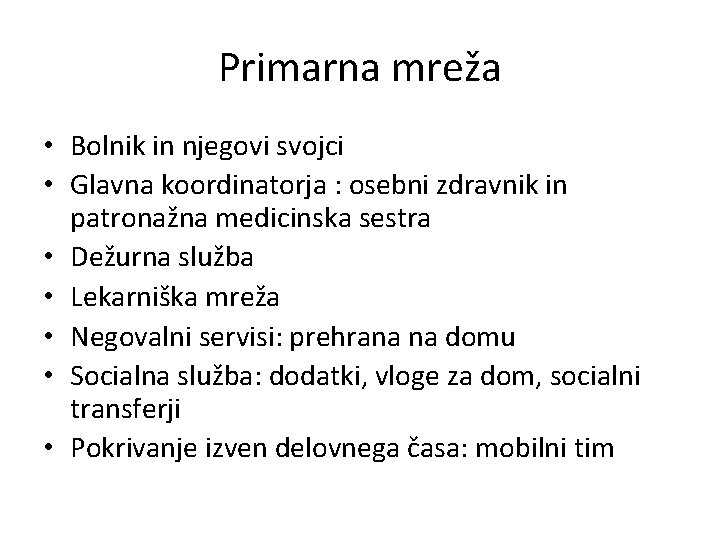 Primarna mreža

• Bolnik in njegovi svojci
• Glavna koordinatorja : osebni zdravnik in patronažna medicinska sestra
• Dežurna služba
• Lekarniška mreža
• Negovalni servisi: prehrana na domu
• Socialna služba: dodatki, vloge za dom, socialni transferji
• Pokrivanje izven delovnega časa: mobilni tim